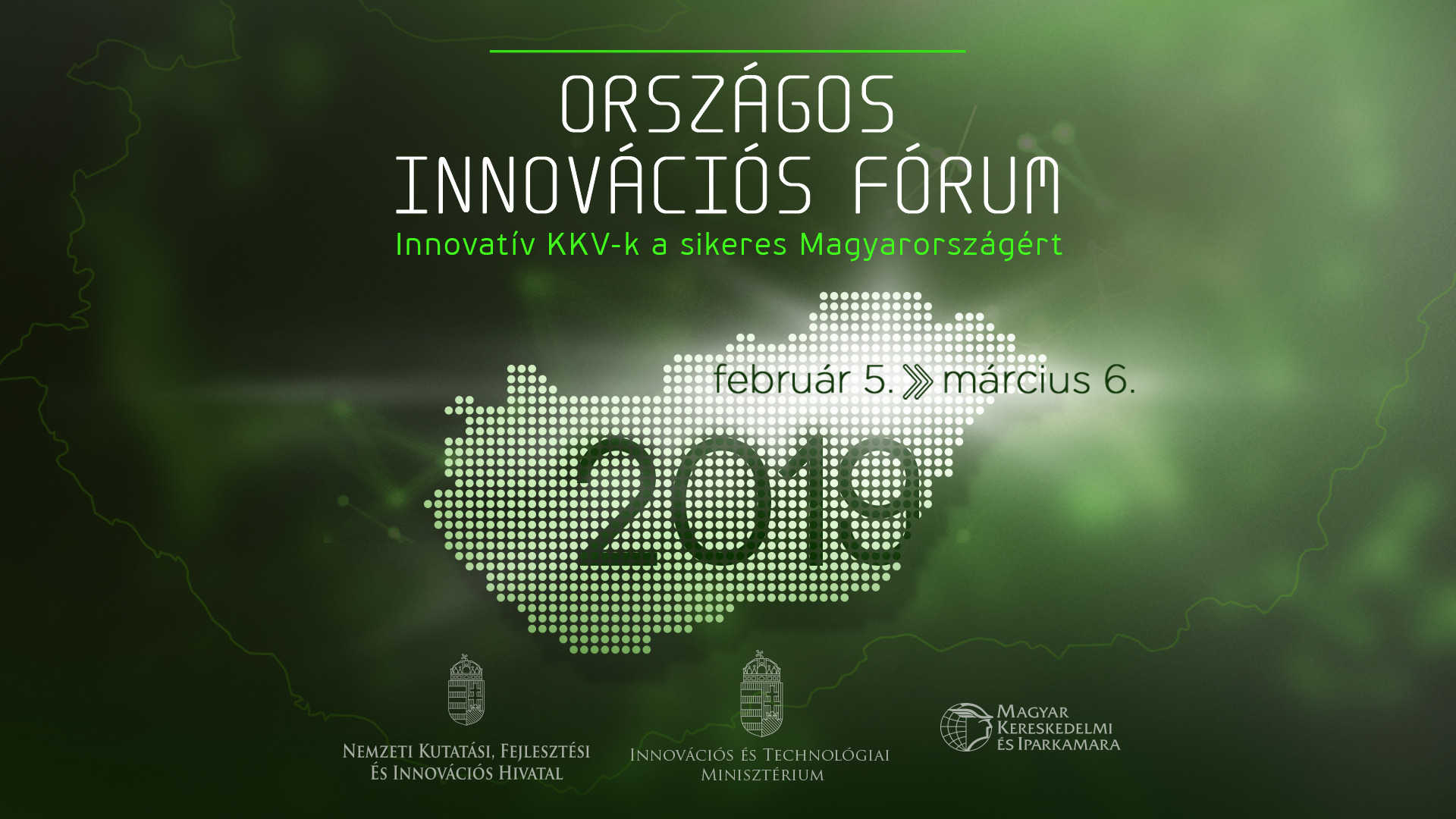 ORSZÁGOS INNOVÁCIÓS FÓRUM

Innovatív KKV-k a sikeres Magyarországért

február 5. » március 6.

2019

Nemzeti Kutatási, Fejlesztési És Innovációs Hivatal

Innovációs és Technológiai Minisztérium

Magyar Kereskedelmi és Iparkamara